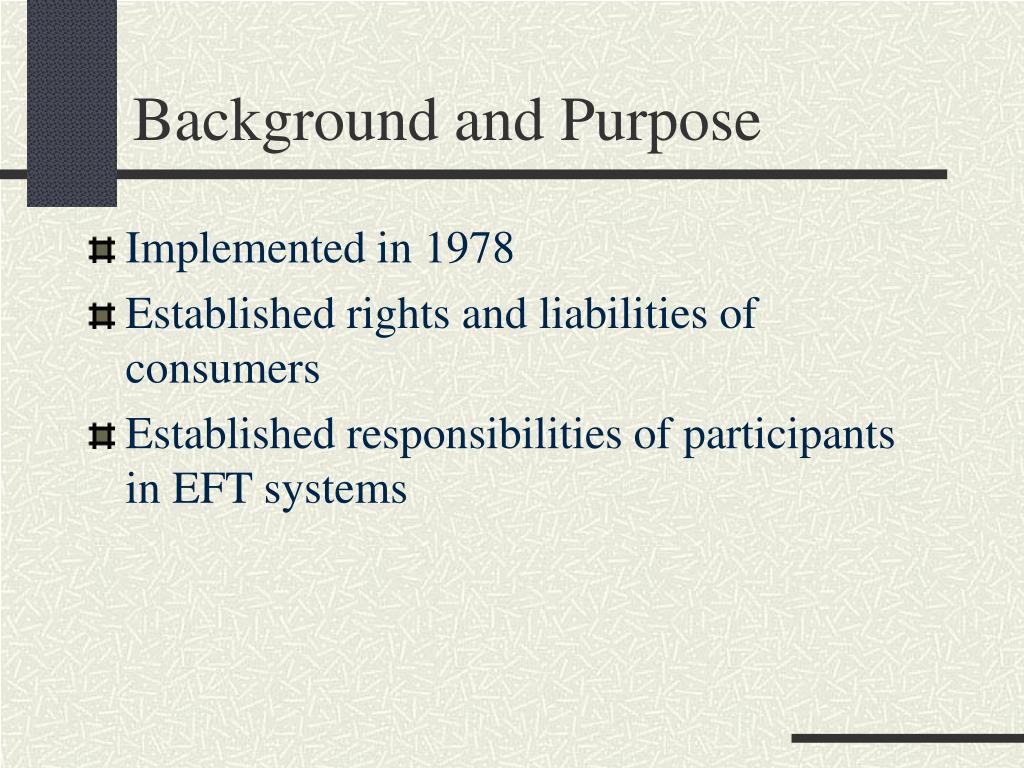 Background and Purpose

Implemented in 1978

Established rights and liabilities of consumers

Established responsibilities of participants in EFT systems